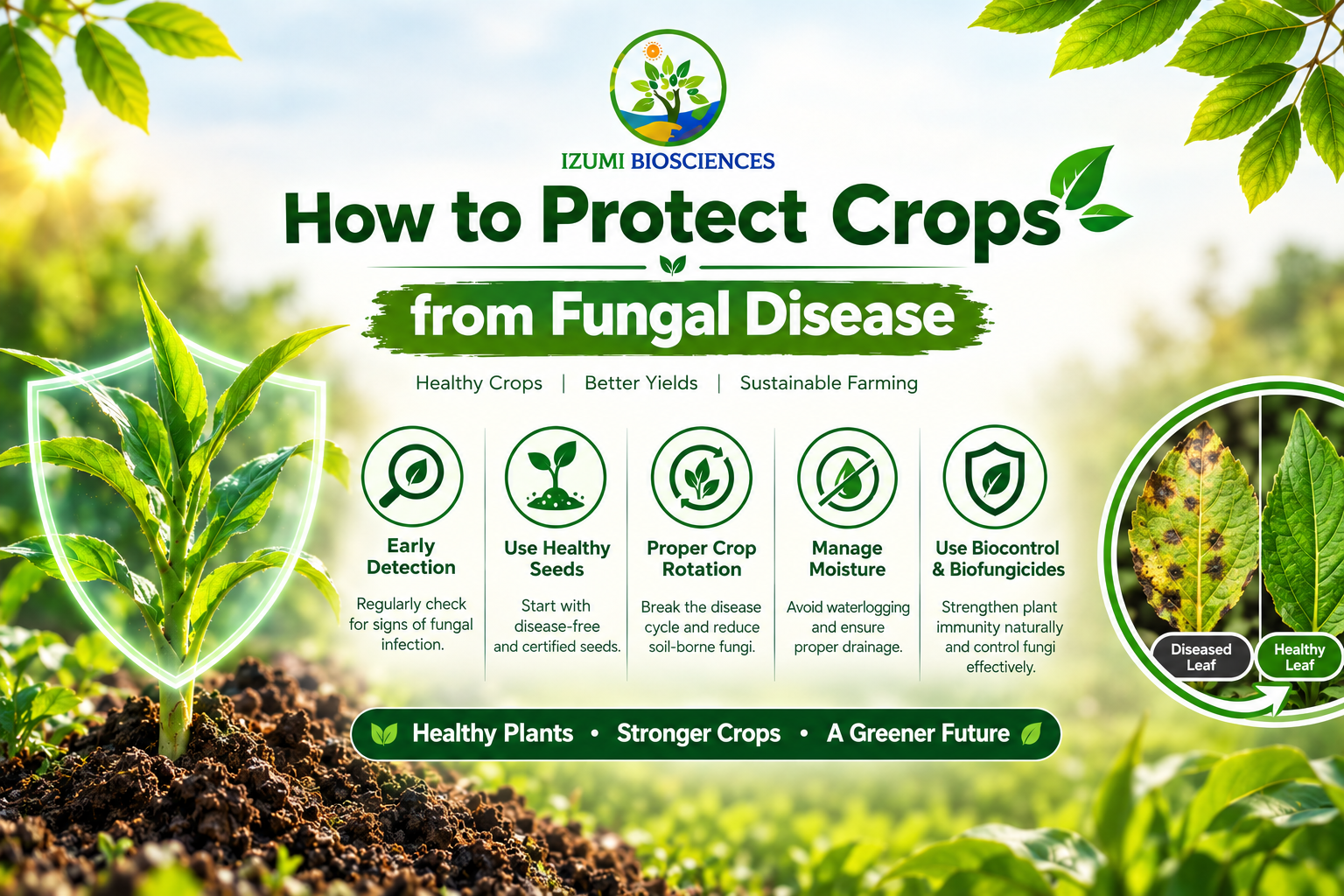 IZUMI BIOSCIENCES

How to Protect Crops

from Fungal Disease

Healthy Crops | Better Yields | Sustainable Farming

Early Detection

Regularly check for signs of fungal infection.

Use Healthy Seeds

Start with disease-free and certified seeds.

Proper Crop Rotation

Break the disease cycle and reduce soil-borne fungi.

Manage Moisture

Avoid waterlogging and ensure proper drainage.

Use Biocontrol & Biofungicides

Strengthen plant immunity naturally and control fungi effectively.

Diseased Leaf

Healthy Leaf

Healthy Plants • Stronger Crops • A Greener Future